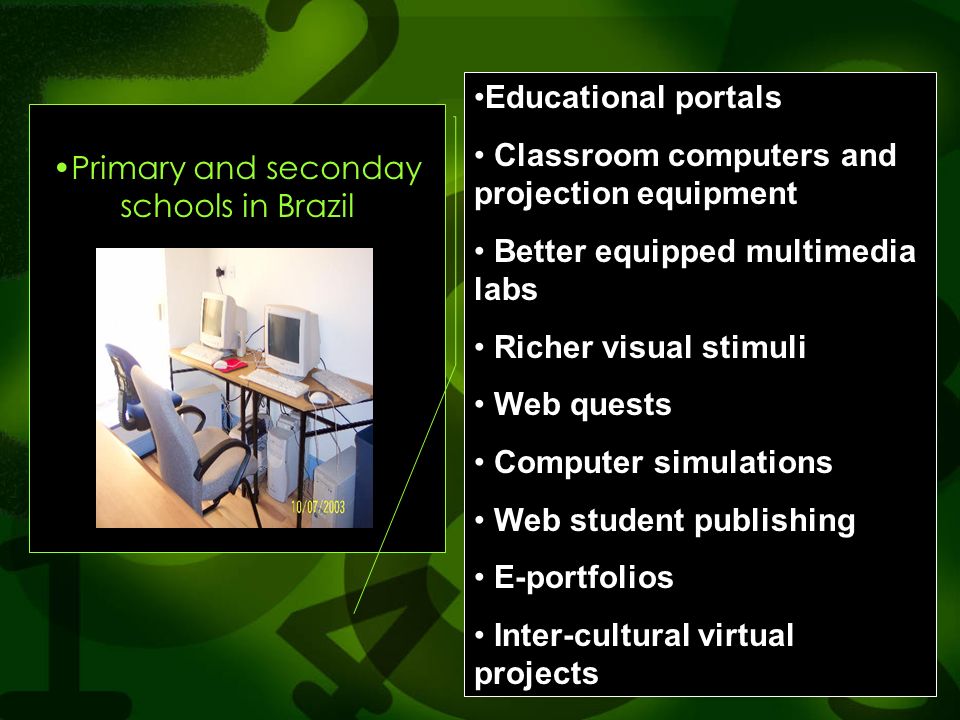 •Primary and seconday schools in Brazil

10/07/2003

•Educational portals

• Classroom computers and projection equipment

• Better equipped multimedia labs

• Richer visual stimuli

• Web quests

• Computer simulations

• Web student publishing

• E-portfolios

• Inter-cultural virtual projects